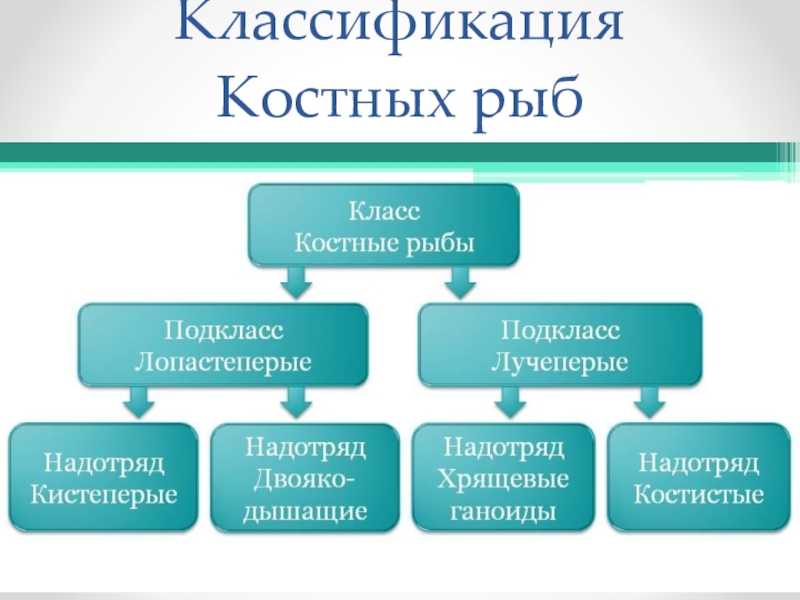 Классификация Костных рыб

Класс
Костные рыбы

Подкласс
Лопастеперые

Подкласс
Лучеперые

Надотряд
Кистеперые

Надотряд
Двоякодышащие

Надотряд
Хрящевые
ганоиды

Надотряд
Костистые